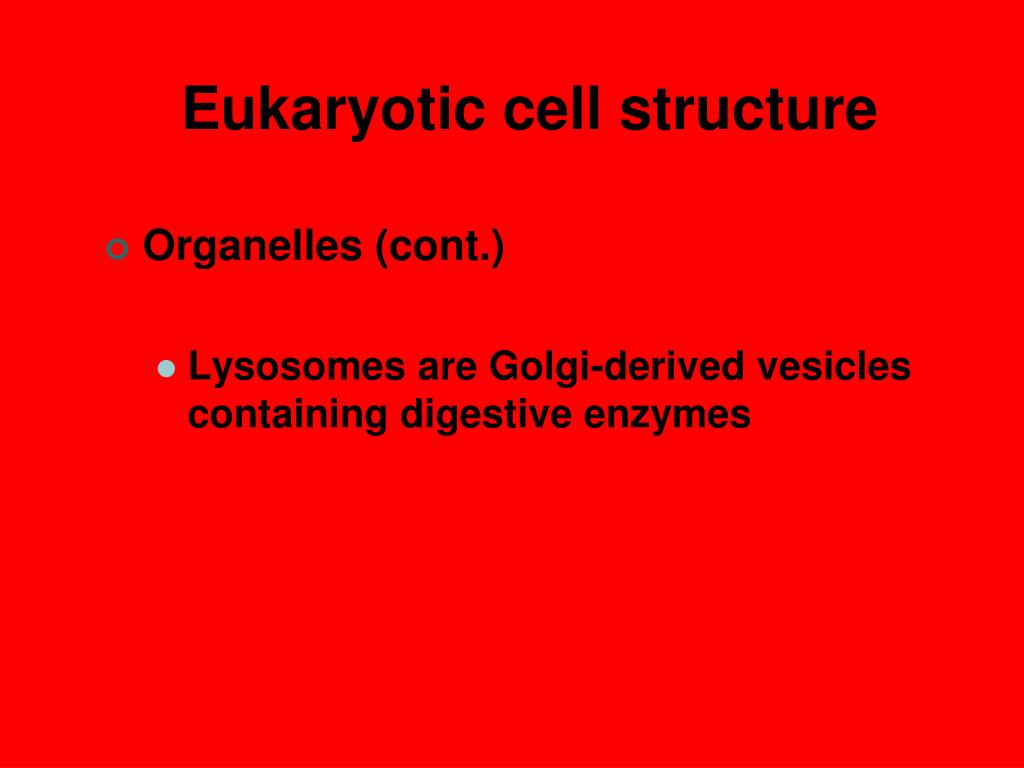 Eukaryotic cell structure

Organelles (cont.)

Lysosomes are Golgi-derived vesicles containing digestive enzymes